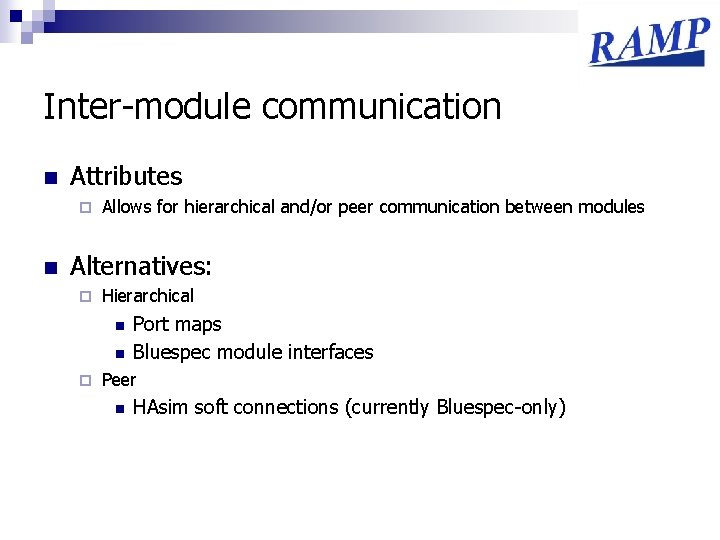 RAMP

Inter-module communication

Attributes

Allows for hierarchical and/or peer communication between modules

Alternatives:

Hierarchical

Port maps

Bluespec module interfaces

Peer

HAsim soft connections (currently Bluespec-only)